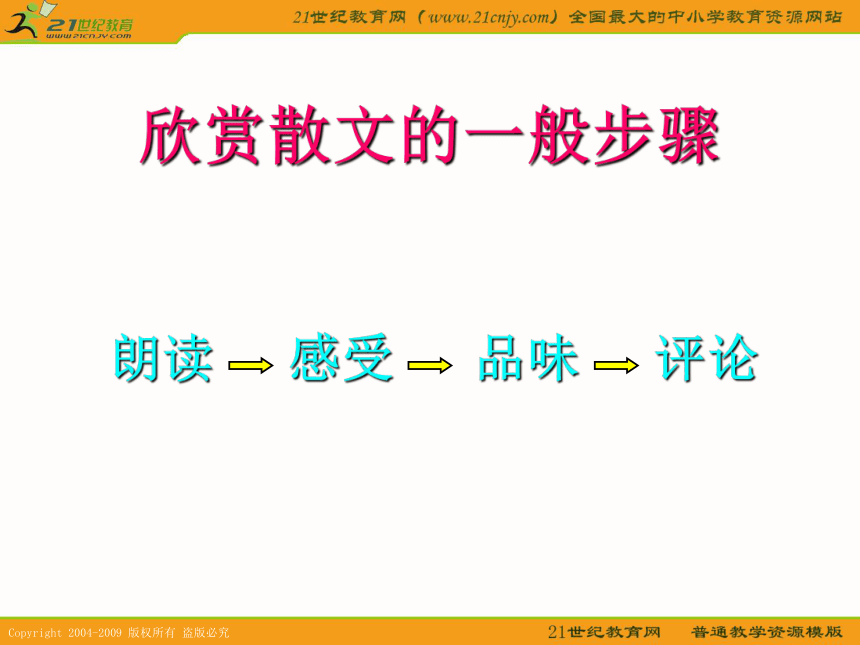 21世纪教育
www.21cnjy.com

21世纪教育网（www.21cnjy.com）全国最大的中小学教育资源网站

欣赏散文的一般步骤

朗读 → 感受 → 品味 → 评论

Copyright 2004-2009 版权所有 盗版必究

21世纪教育网 普通教学资源模版